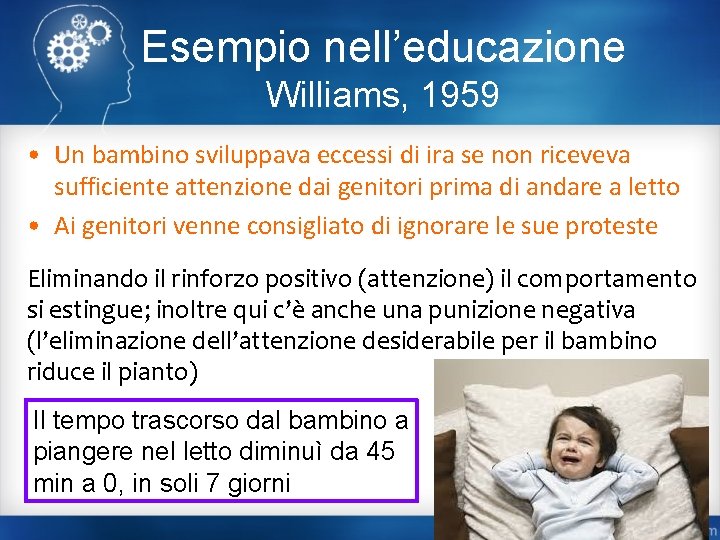 Esempio nell'educazione
Williams, 1959

• Un bambino sviluppava eccessi di ira se non riceveva sufficiente attenzione dai genitori prima di andare a letto
• Ai genitori venne consigliato di ignorare le sue proteste

Eliminando il rinforzo positivo (attenzione) il comportamento si estingue; inoltre qui c'è anche una punizione negativa (l'eliminazione dell'attenzione desiderabile per il bambino riduce il pianto)

Il tempo trascorso dal bambino a piangere nel letto diminuì da 45 min a 0, in soli 7 giorni